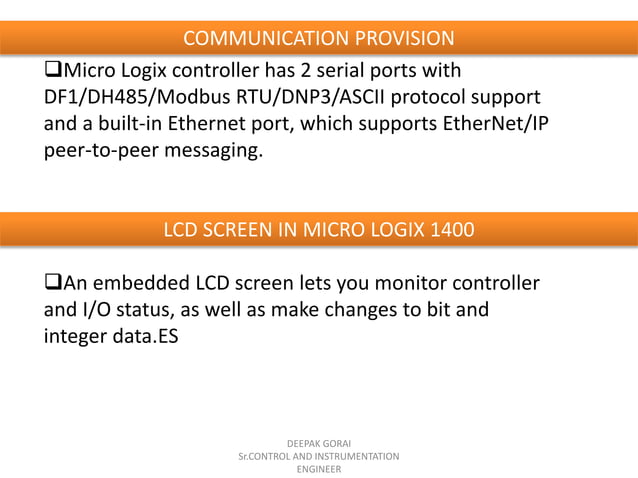 COMMUNICATION PROVISION

❑Micro Logix controller has 2 serial ports with DF1/DH485/Modbus RTU/DNP3/ASCII protocol support and a built-in Ethernet port, which supports EtherNet/IP peer-to-peer messaging.

LCD SCREEN IN MICRO LOGIX 1400

❑An embedded LCD screen lets you monitor controller and I/O status, as well as make changes to bit and integer data.ES

DEEPAK GORAI
Sr.CONTROL AND INSTRUMENTATION ENGINEER